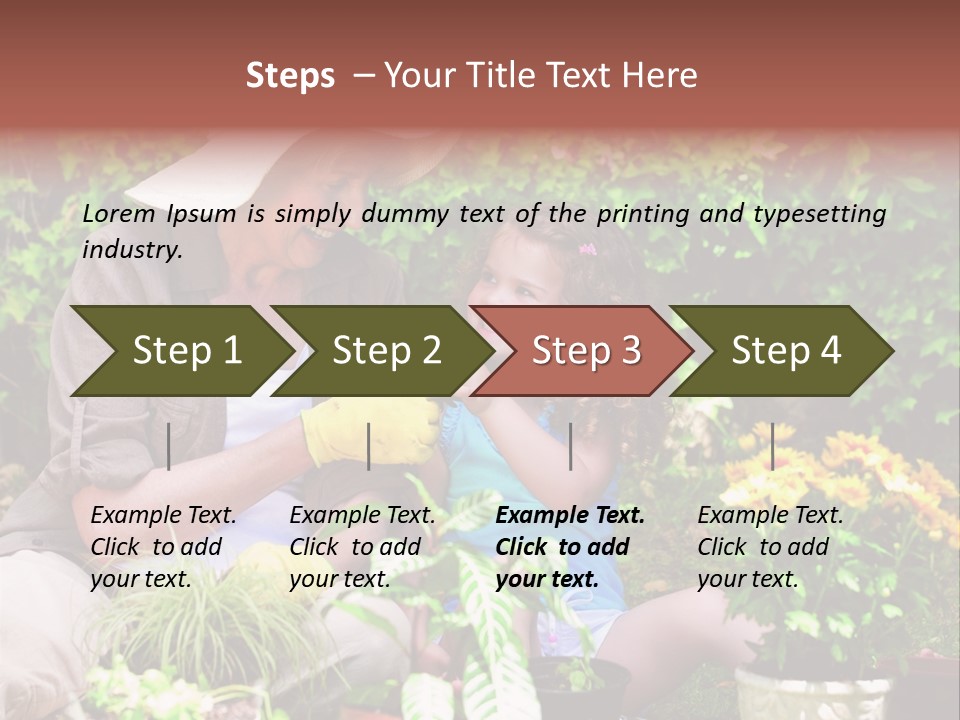 Steps – Your Title Text Here

Lorem Ipsum is simply dummy text of the printing and typesetting industry.

Step 1

Step 2

Step 3

Step 4

Example Text. Click to add your text.

Example Text. Click to add your text.

Example Text. Click to add your text.

Example Text. Click to add your text.